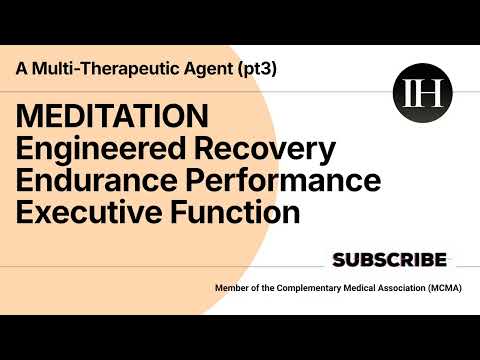 A Multi-Therapeutic Agent (pt3)

IH

MEDITATION
Engineered Recovery
Endurance Performance
Executive Function

SUBSCRIBE

Member of the Complementary Medical Association (MCMA)